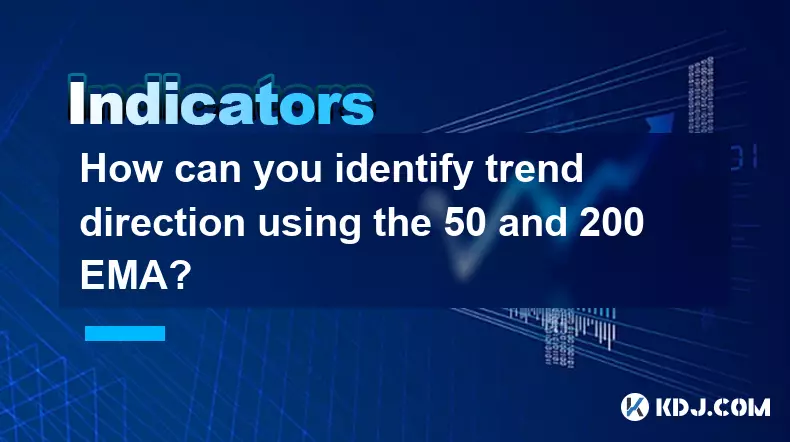 Indicators

How can you identify trend direction using the 50 and 200 EMA?

KDJ.COM